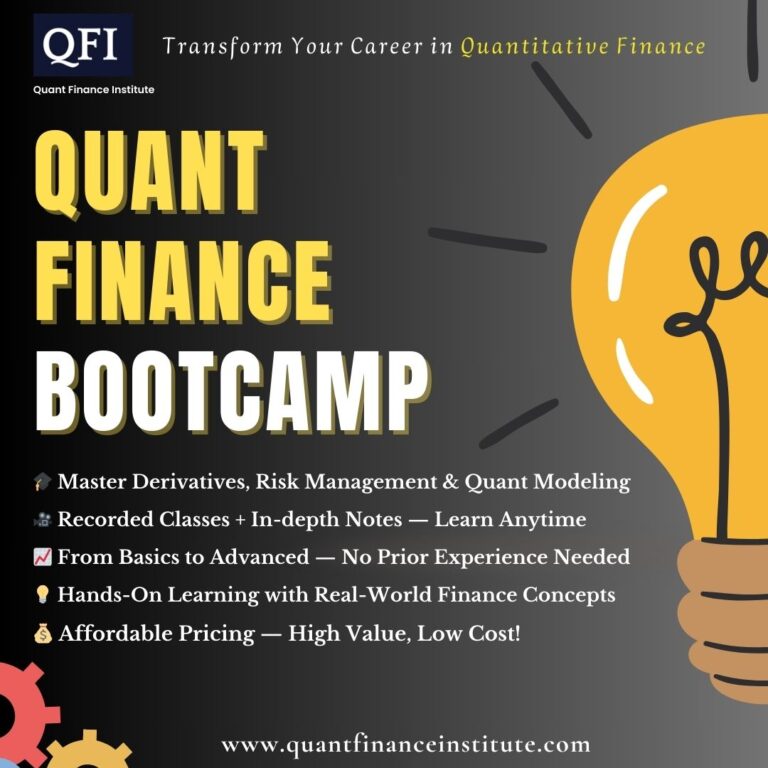 QFI
Quant Finance Institute

Transform Your Career in Quantitative Finance

QUANT FINANCE BOOTCAMP

🎓 Master Derivatives, Risk Management & Quant Modeling
🎥 Recorded Classes + In-depth Notes — Learn Anytime
📈 From Basics to Advanced — No Prior Experience Needed
💡 Hands-On Learning with Real-World Finance Concepts
💰 Affordable Pricing — High Value, Low Cost!

www.quantfinanceinstitute.com